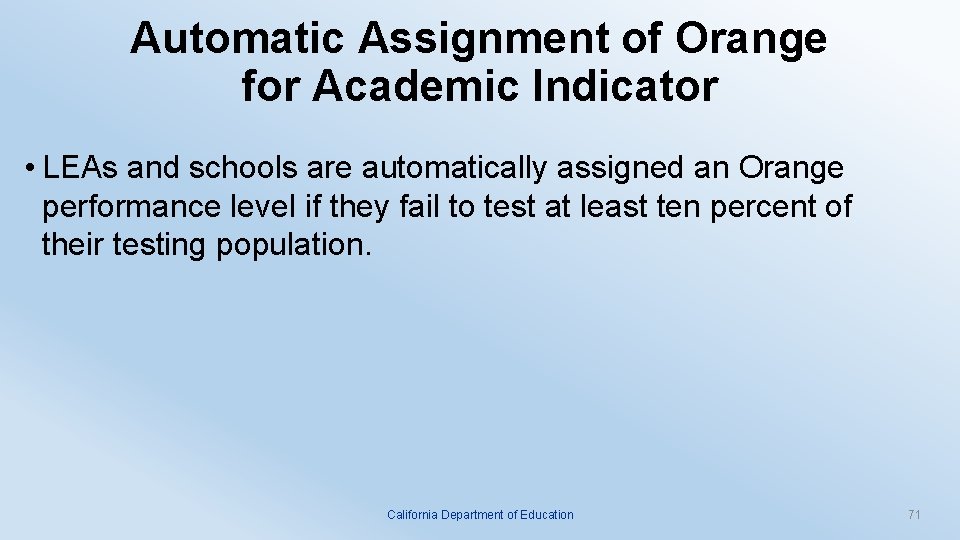 Automatic Assignment of Orange for Academic Indicator

• LEAs and schools are automatically assigned an Orange performance level if they fail to test at least ten percent of their testing population.

California Department of Education

71